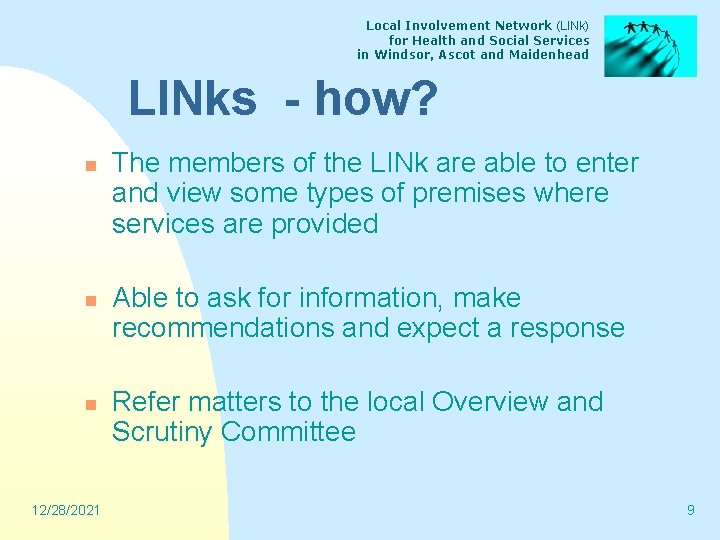 Local Involvement Network (LINk)
for Health and Social Services
in Windsor, Ascot and Maidenhead

LINks - how?

The members of the LINk are able to enter and view some types of premises where services are provided

Able to ask for information, make recommendations and expect a response

Refer matters to the local Overview and Scrutiny Committee

12/28/2021

9